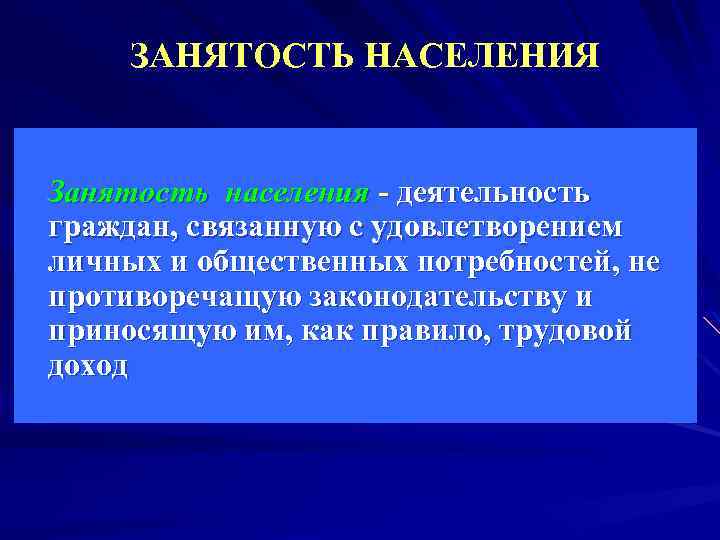 ЗАНЯТОСТЬ НАСЕЛЕНИЯ

Занятость населения - деятельность граждан, связанную с удовлетворением личных и общественных потребностей, не противоречащую законодательству и приносящую им, как правило, трудовой доход